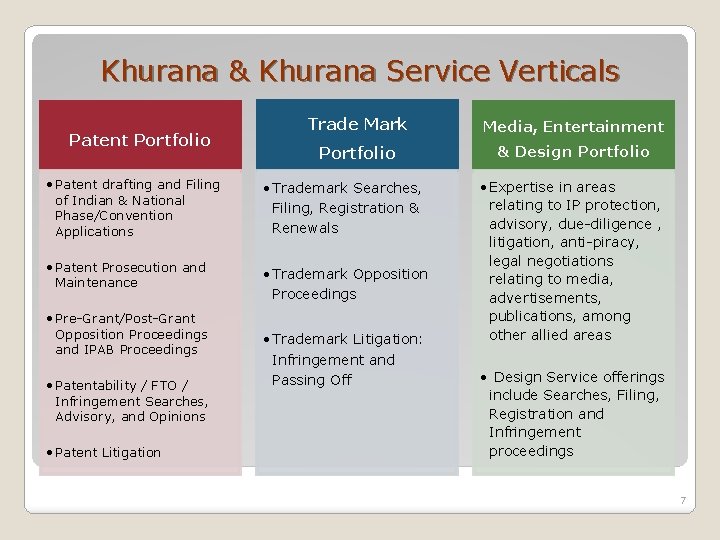 Khurana & Khurana Service Verticals

Patent Portfolio

• Patent drafting and Filing of Indian & National Phase/Convention Applications

• Patent Prosecution and Maintenance

• Pre-Grant/Post-Grant Opposition Proceedings and IPAB Proceedings

• Patentability / FTO / Infringement Searches, Advisory, and Opinions

• Patent Litigation

Trade Mark Portfolio

• Trademark Searches, Filing, Registration & Renewals

• Trademark Opposition Proceedings

• Trademark Litigation: Infringement and Passing Off

Media, Entertainment & Design Portfolio

• Expertise in areas relating to IP protection, advisory, due-diligence , litigation, anti-piracy, legal negotiations relating to media, advertisements, publications, among other allied areas

• Design Service offerings include Searches, Filing, Registration and Infringement proceedings

7